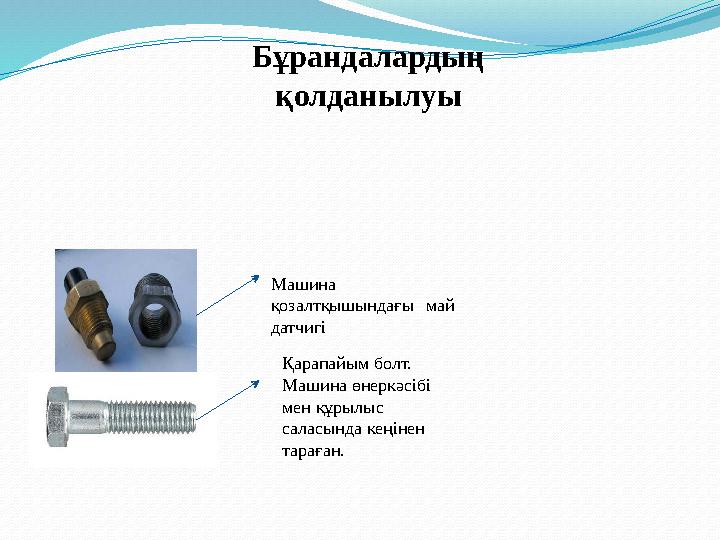 Бұрандалардың қолданылуы

Машина қозалтқышындағы май датчигі

Қарапайым болт. Машина өнеркәсібі мен құрылыс саласында кеңінен тараған.